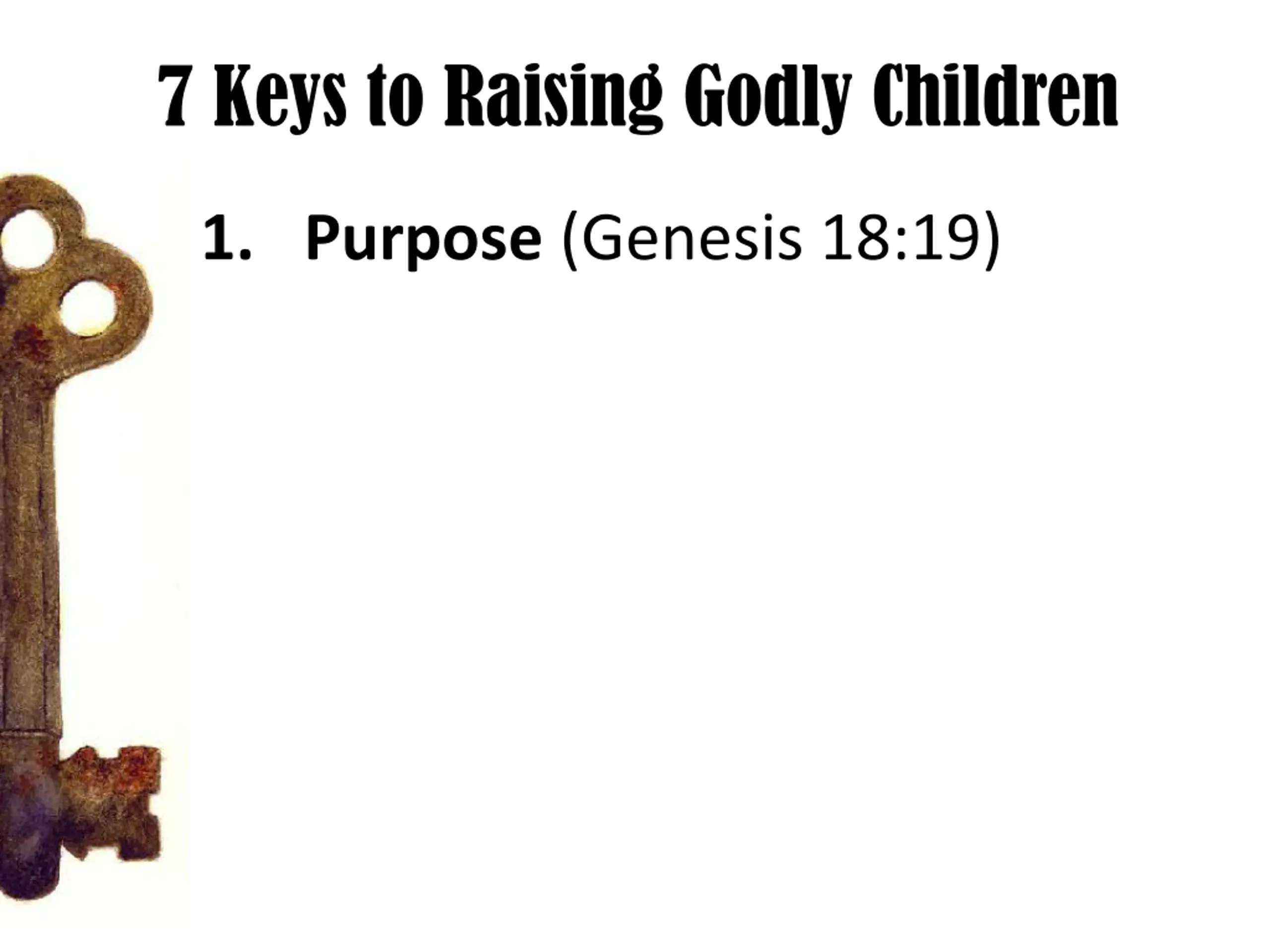 7 Keys to Raising Godly Children

1. Purpose (Genesis 18:19)